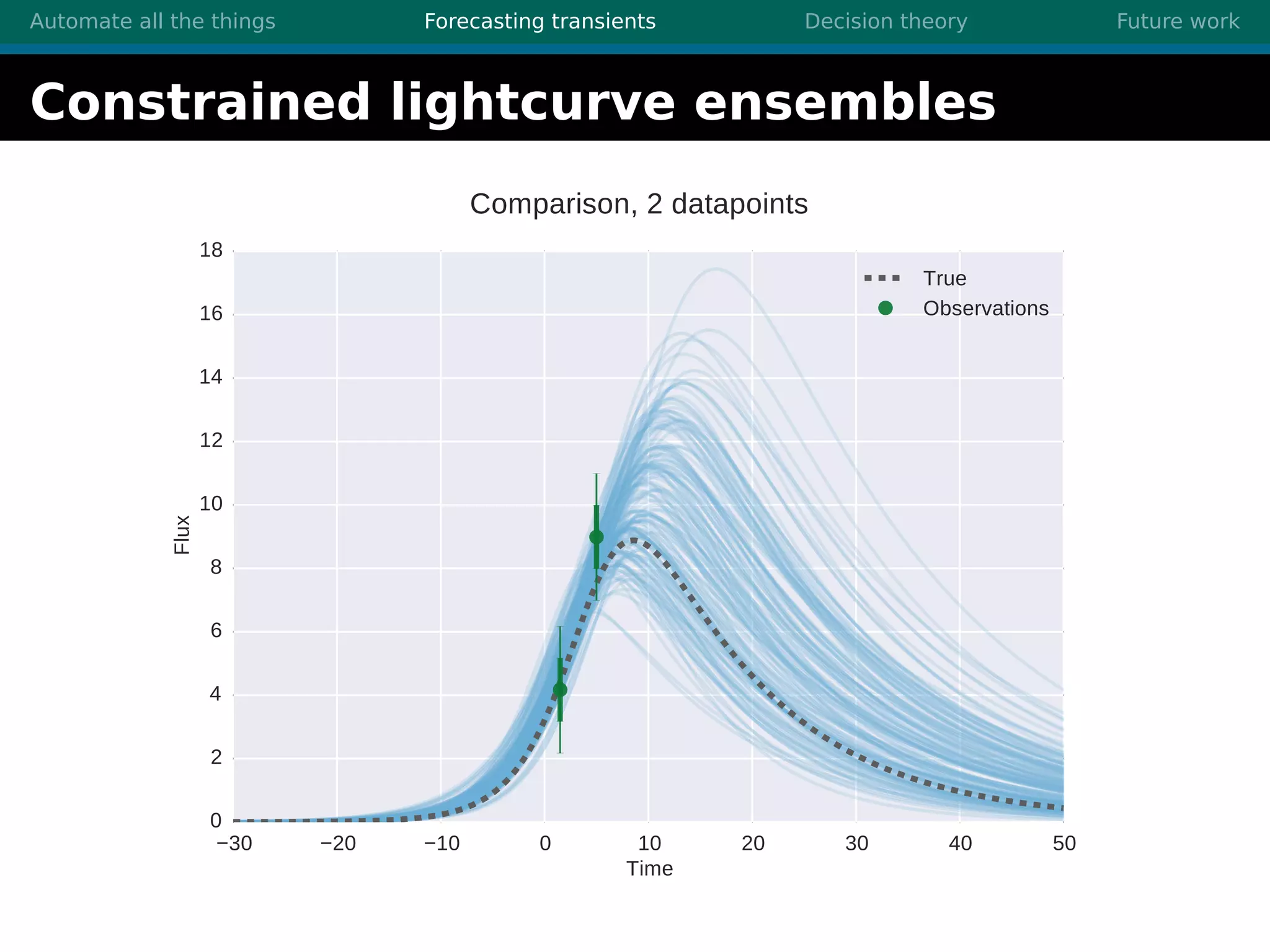 Automate all the things Forecasting transients Decision theory Future work

Constrained lightcurve ensembles

Comparison, 2 datapoints

True
Observations

Flux

18
16
14
12
10
8
6
4
2
0

−30 −20 −10 0 10 20 30 40 50

Time